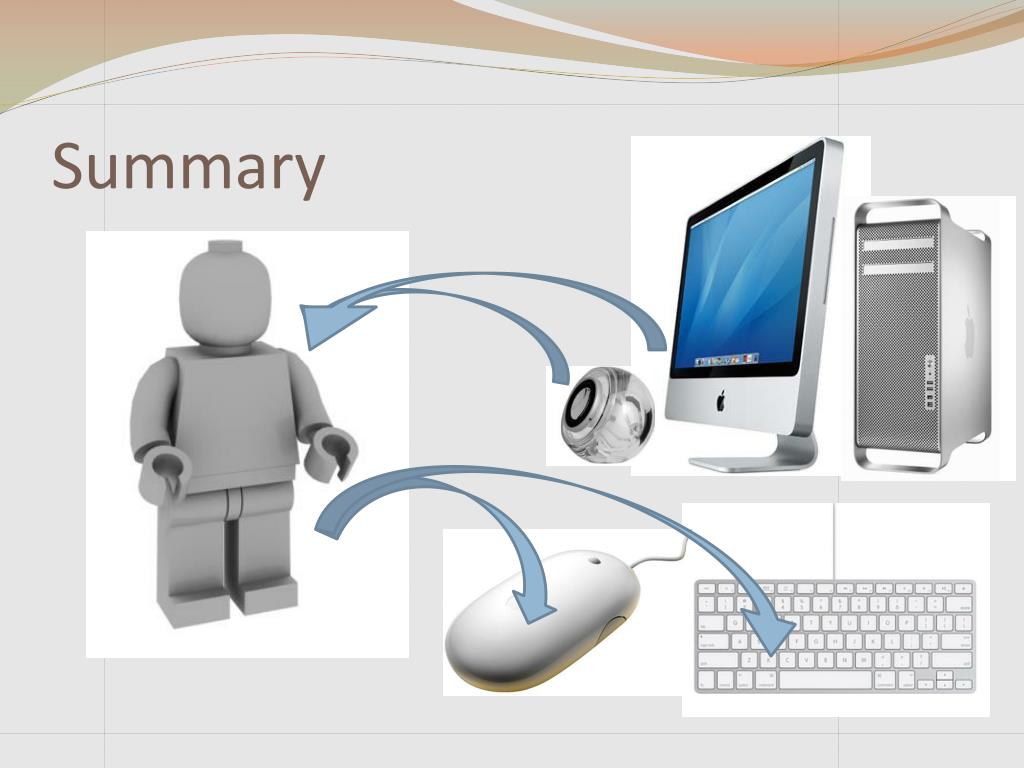 Summary